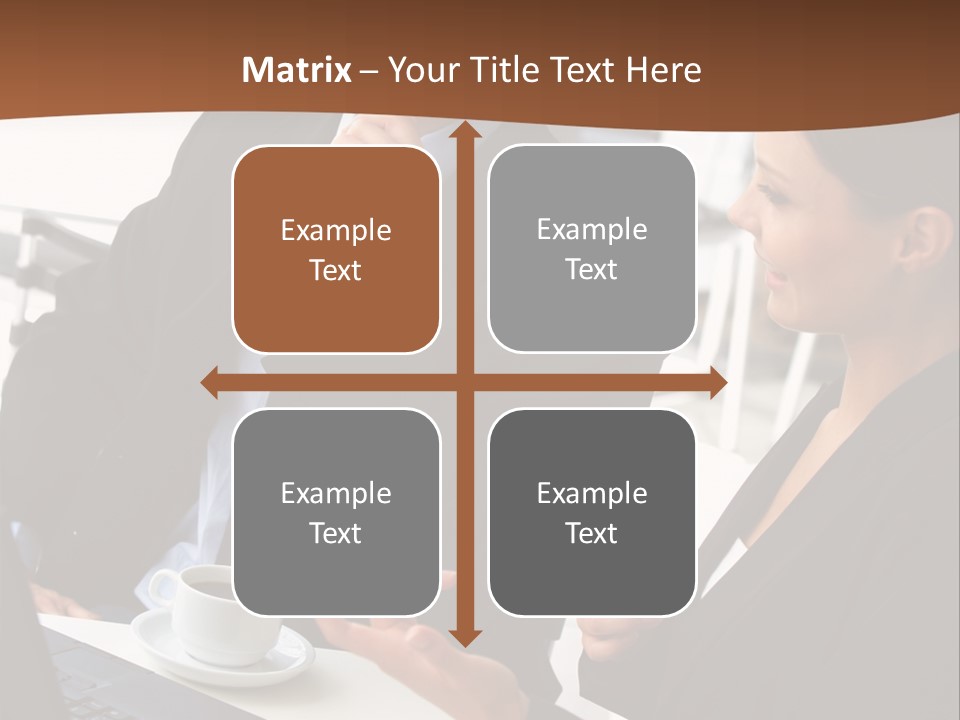 Matrix – Your Title Text Here

Example Text

Example Text

Example Text

Example Text